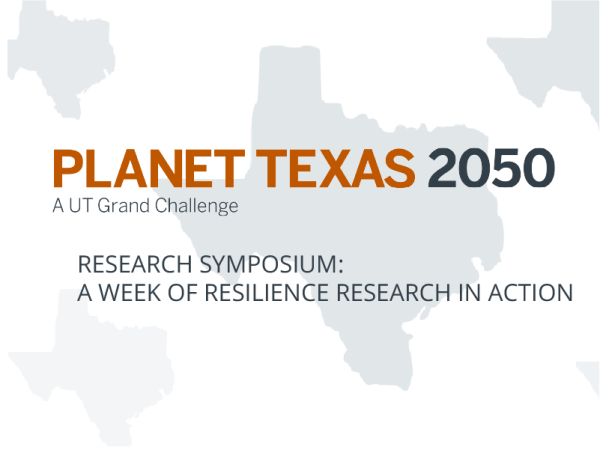 PLANET TEXAS 2050
A UT Grand Challenge

RESEARCH SYMPOSIUM:
A WEEK OF RESILIENCE RESEARCH IN ACTION